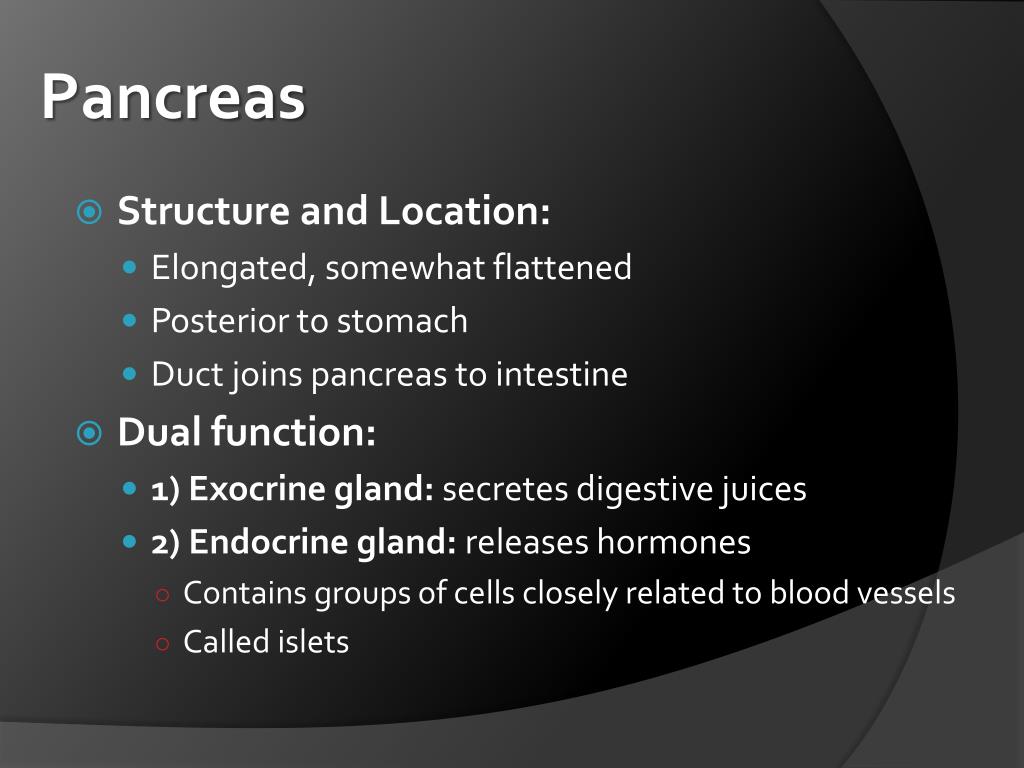 Pancreas

Structure and Location:

Elongated, somewhat flattened

Posterior to stomach

Duct joins pancreas to intestine

Dual function:

1) Exocrine gland: secretes digestive juices

2) Endocrine gland: releases hormones

Contains groups of cells closely related to blood vessels

Called islets